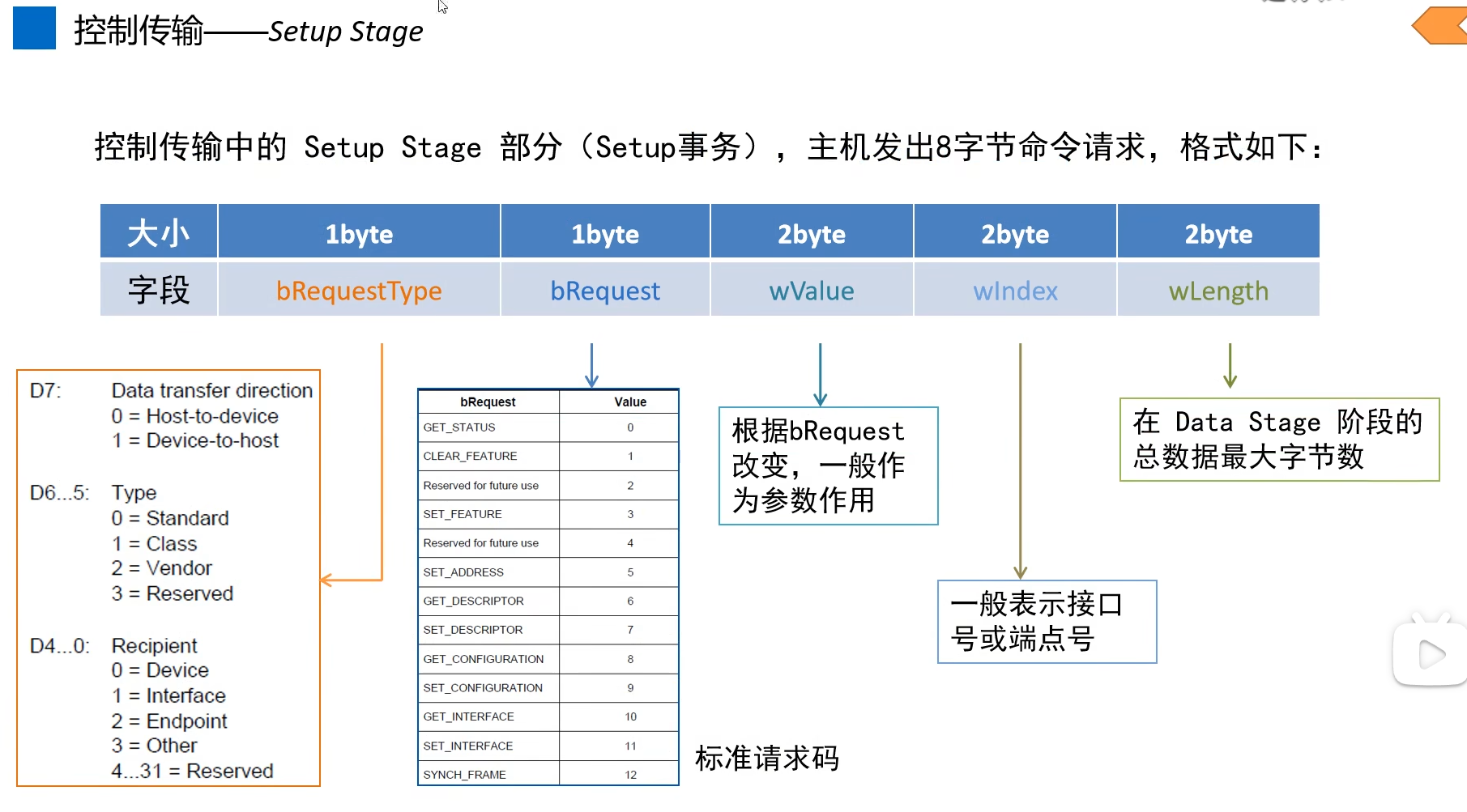 控制传输——Setup Stage

控制传输中的 Setup Stage 部分（Setup事务），主机发出8字节命令请求，格式如下：

| 大小 | 1byte | 1byte | 2byte | 2byte | 2byte |
|---|---|---|---|---|---|
| 字段 | bRequestType | bRequest | wValue | wIndex | wLength |

D7: Data transfer direction
0 = Host-to-device
1 = Device-to-host

D6...5: Type
0 = Standard
1 = Class
2 = Vendor
3 = Reserved

D4...0: Recipient
0 = Device
1 = Interface
2 = Endpoint
3 = Other
4...31 = Reserved

| bRequest | Value |
|---|---|
| GET_STATUS | 0 |
| CLEAR_FEATURE | 1 |
| Reserved for future use | 2 |
| SET_FEATURE | 3 |
| Reserved for future use | 4 |
| SET_ADDRESS | 5 |
| GET_DESCRIPTOR | 6 |
| SET_DESCRIPTOR | 7 |
| GET_CONFIGURATION | 8 |
| SET_CONFIGURATION | 9 |
| GET_INTERFACE | 10 |
| SET_INTERFACE | 11 |
| SYNCH_FRAME | 12 |

标准请求码

根据bRequest改变，一般作为参数作用

一般表示接口号或端点号

在 Data Stage 阶段的总数据最大字节数